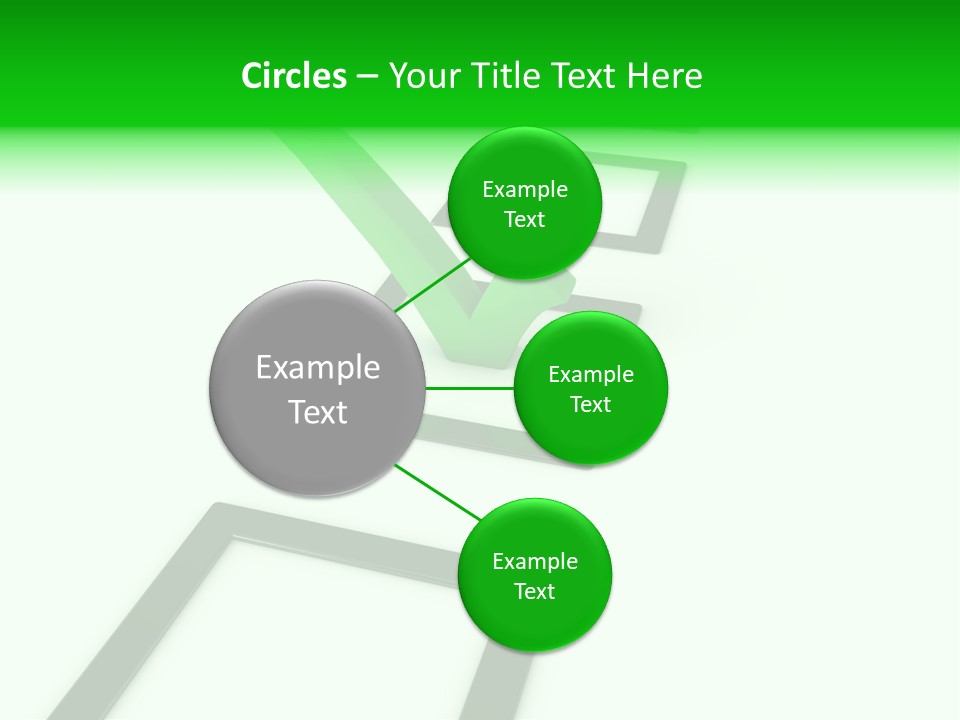 Circles – Your Title Text Here

Example Text

Example Text

Example Text

Example Text